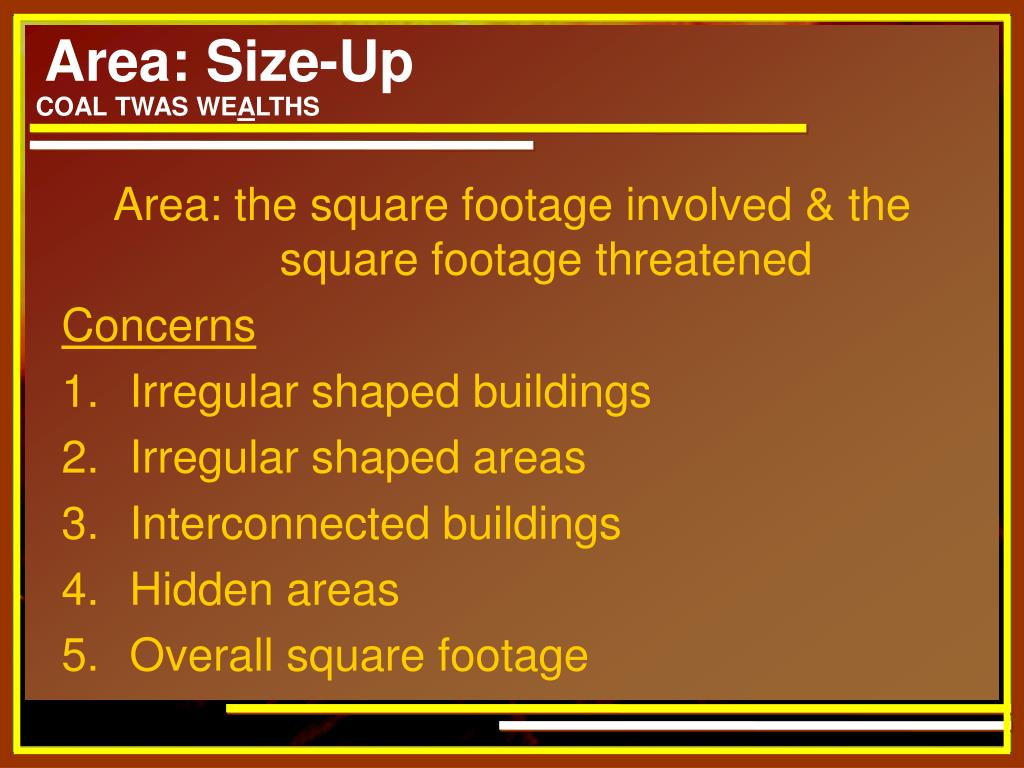 Area: Size-Up
COAL TWAS WEALTHS

Area: the square footage involved & the square footage threatened

Concerns
1. Irregular shaped buildings
2. Irregular shaped areas
3. Interconnected buildings
4. Hidden areas
5. Overall square footage